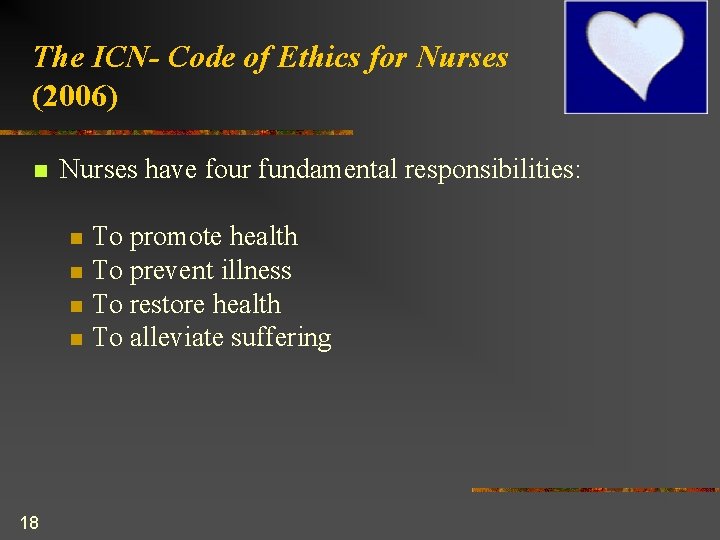 The ICN- Code of Ethics for Nurses (2006)

Nurses have four fundamental responsibilities:

To promote health
To prevent illness
To restore health
To alleviate suffering

18